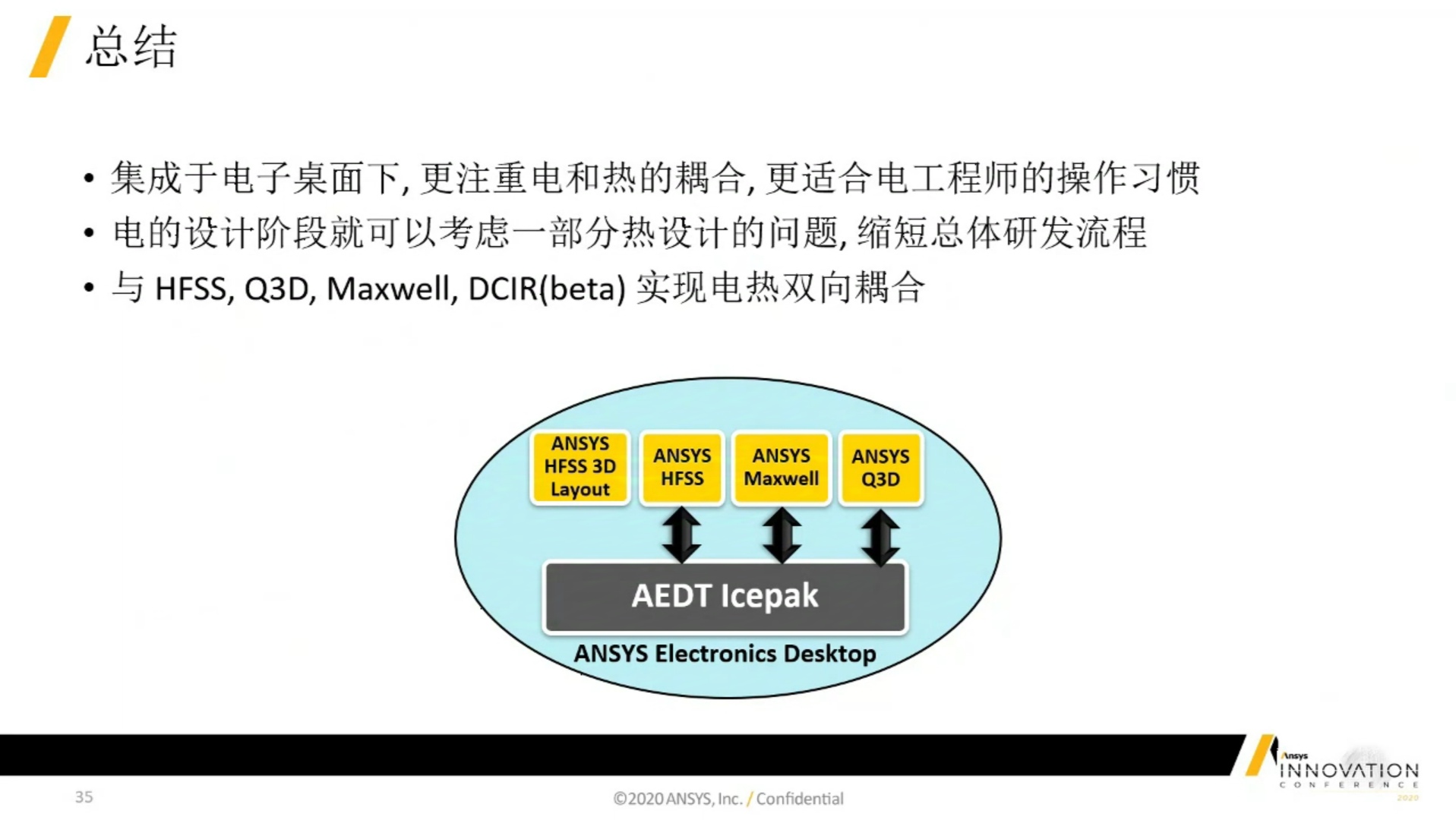 总结

• 集成于电子桌面下, 更注重电和热的耦合, 更适合电工程师的操作习惯
• 电的设计阶段就可以考虑一部分热设计的问题, 缩短总体研发流程
• 与 HFSS, Q3D, Maxwell, DCIR(beta) 实现电热双向耦合

ANSYS HFSS 3D Layout

ANSYS HFSS

ANSYS Maxwell

ANSYS Q3D

AEDT Icepak

ANSYS Electronics Desktop

35

©2020 ANSYS, Inc. / Confidential

Ansys INNOVATION CONFERENCE 2020